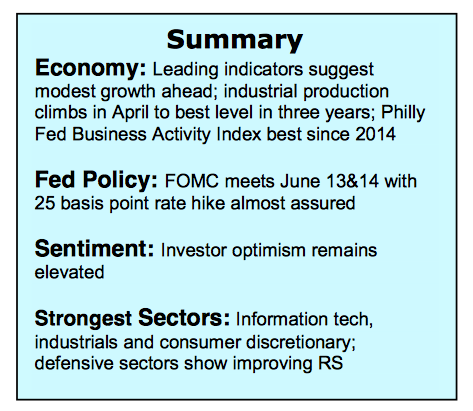 Summary

Economy: Leading indicators suggest modest growth ahead; industrial production climbs in April to best level in three years; Philly Fed Business Activity Index best since 2014

Fed Policy: FOMC meets June 13&14 with 25 basis point rate hike almost assured

Sentiment: Investor optimism remains elevated

Strongest Sectors: Information tech, industrials and consumer discretionary; defensive sectors show improving RS